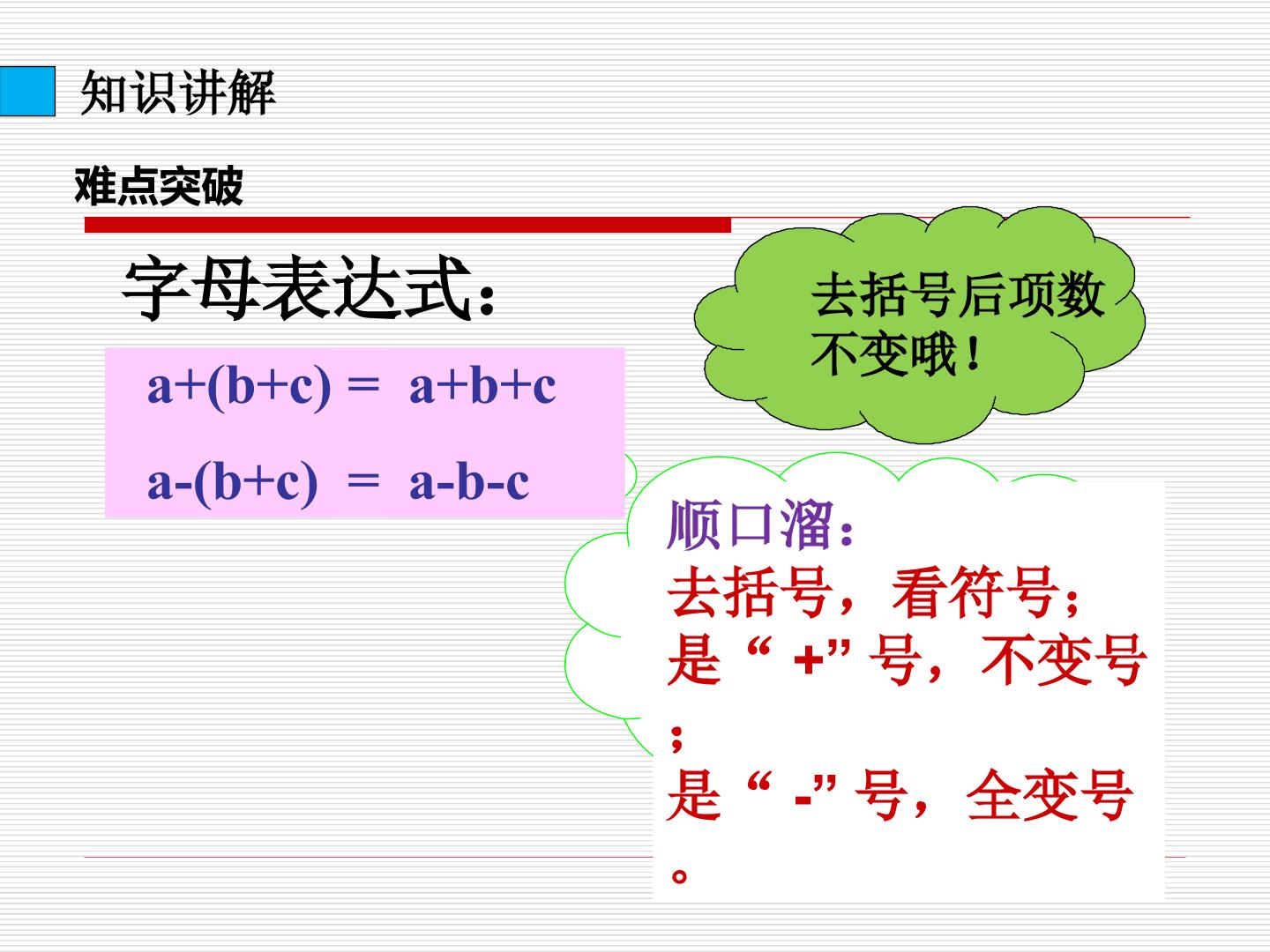 知识讲解

难点突破

字母表达式：

$a+(b+c) = a+b+c$

$a-(b+c) = a-b-c$

去括号后项数不变哦！

顺口溜：
去括号，看符号；
是“+”号，不变号；
是“-”号，全变号。